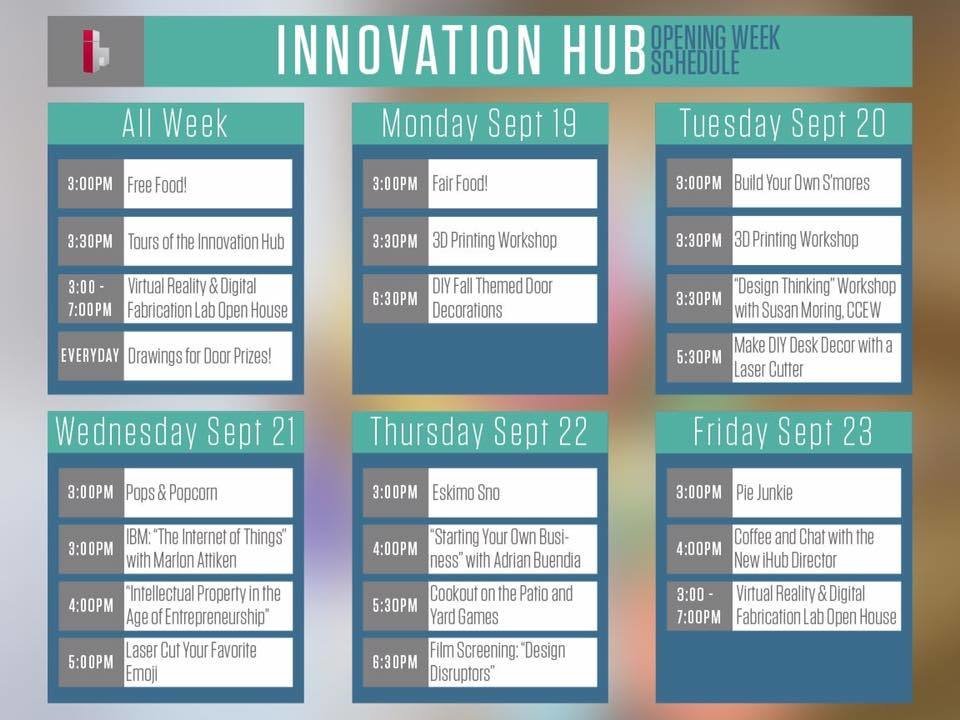 INNOVATION HUB OPENING WEEK SCHEDULE

All Week

| | |
|---|---|
| 3:00PM | Free Food! |
| 3:30PM | Tours of the Innovation Hub |
| 3:00 - 7:00PM | Virtual Reality & Digital Fabrication Lab Open House |
| EVERYDAY | Drawings for Door Prizes! |

Monday Sept 19

| | |
|---|---|
| 3:00PM | Fair Food! |
| 3:30PM | 3D Printing Workshop |
| 6:30PM | DIY Fall Themed Door Decorations |

Tuesday Sept 20

| | |
|---|---|
| 3:00PM | Build Your Own S'mores |
| 3:30PM | 3D Printing Workshop |
| 3:30PM | "Design Thinking" Workshop with Susan Moring, CCEW |
| 5:30PM | Make DIY Desk Decor with a Laser Cutter |

Wednesday Sept 21

| | |
|---|---|
| 3:00PM | Pops & Popcorn |
| 3:00PM | IBM: "The Internet of Things" with Marlon Attiken |
| 4:00PM | "Intellectual Property in the Age of Entrepreneurship" |
| 5:00PM | Laser Cut Your Favorite Emoji |

Thursday Sept 22

| | |
|---|---|
| 3:00PM | Eskimo Sno |
| 4:00PM | "Starting Your Own Business" with Adrian Buendia |
| 5:30PM | Cookout on the Patio and Yard Games |
| 6:30PM | Film Screening: "Design Disruptors" |

Friday Sept 23

| | |
|---|---|
| 3:00PM | Pie Junkie |
| 4:00PM | Coffee and Chat with the New iHub Director |
| 3:00 - 7:00PM | Virtual Reality & Digital Fabrication Lab Open House |